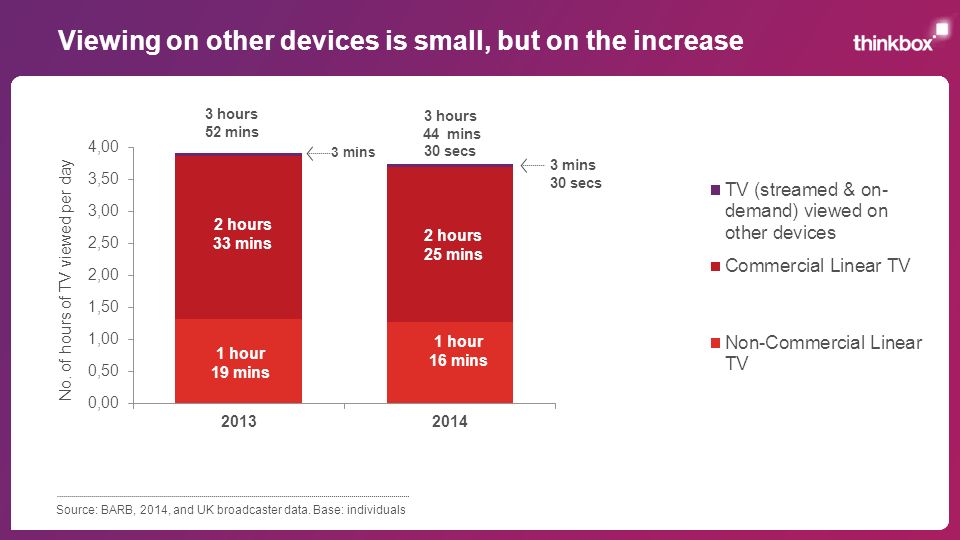 Viewing on other devices is small, but on the increase

thinkbox

No. of hours of TV viewed per day

4,00
3,50
3,00
2,50
2,00
1,50
1,00
0,50
0,00

3 hours 52 mins

3 mins

2 hours 33 mins

1 hour 19 mins

2013

3 hours 44 mins 30 secs

3 mins 30 secs

2 hours 25 mins

1 hour 16 mins

2014

TV (streamed & on-demand) viewed on other devices

Commercial Linear TV

Non-Commercial Linear TV

Source: BARB, 2014, and UK broadcaster data. Base: individuals